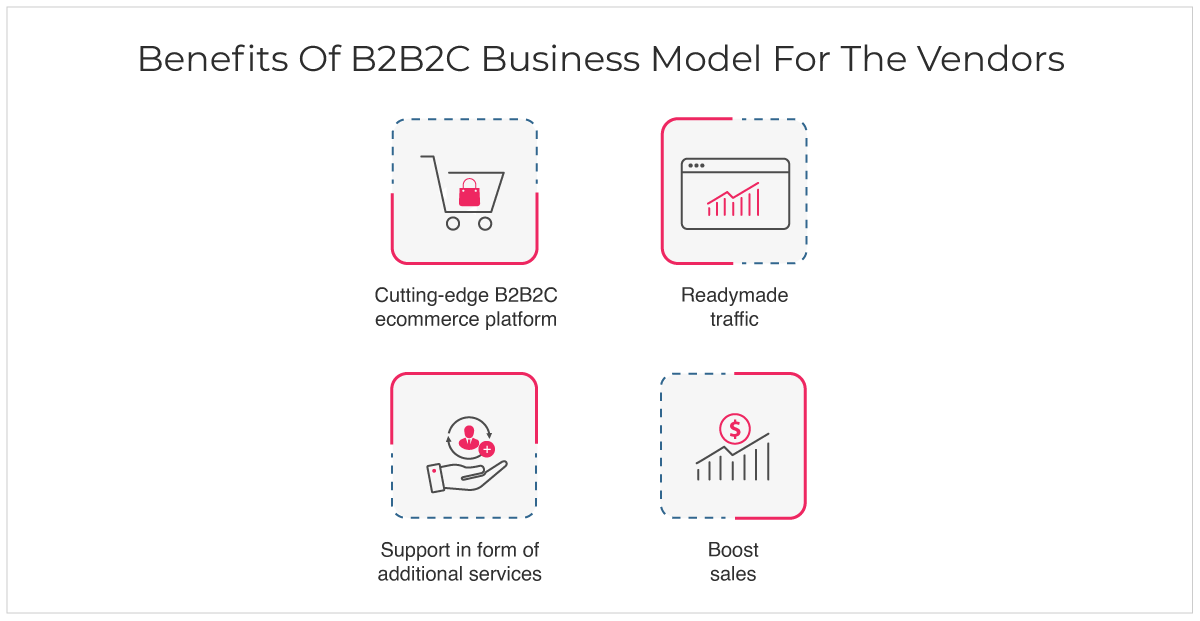 Benefits Of B2B2C Business Model For The Vendors

Cutting-edge B2B2C ecommerce platform

Readymade traffic

Support in form of additional services

$

Boost sales